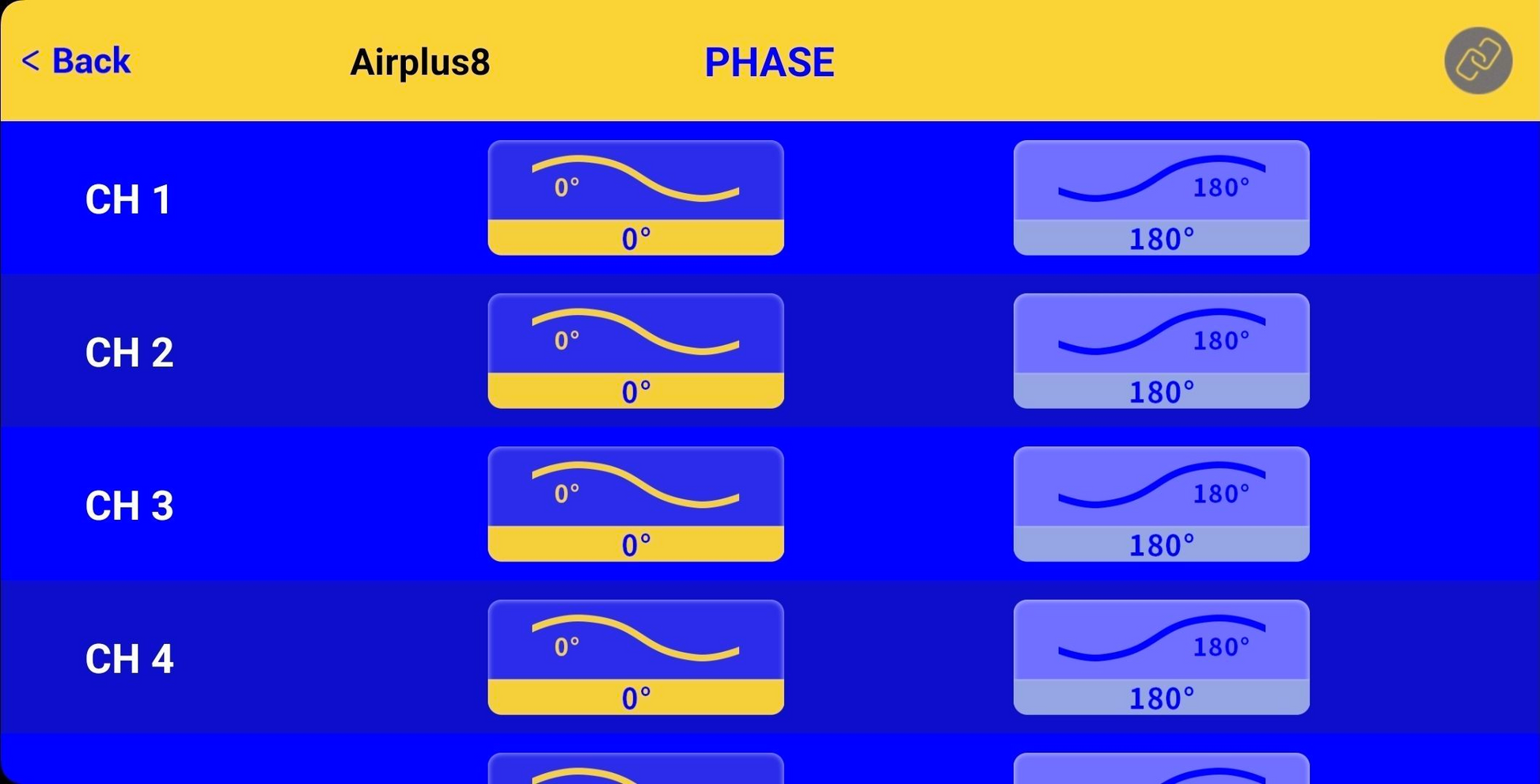 < Back Airplus8 PHASE

CH 1
0°
0°
180°
180°

CH 2
0°
0°
180°
180°

CH 3
0°
0°
180°
180°

CH 4
0°
0°
180°
180°